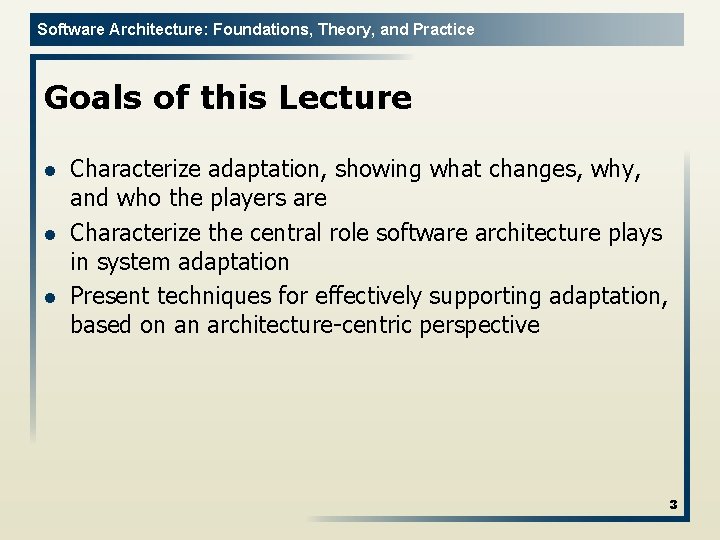 Software Architecture: Foundations, Theory, and Practice

Goals of this Lecture

- Characterize adaptation, showing what changes, why, and who the players are
- Characterize the central role software architecture plays in system adaptation
- Present techniques for effectively supporting adaptation, based on an architecture-centric perspective

3